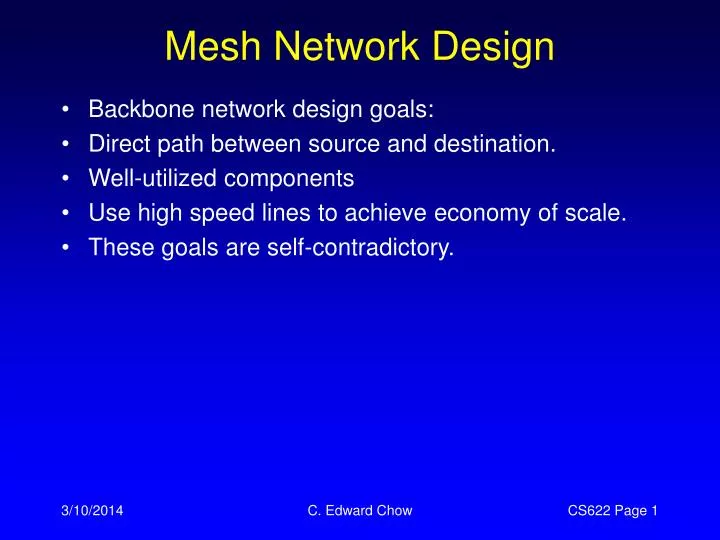 Mesh Network Design

• Backbone network design goals:
• Direct path between source and destination.
• Well-utilized components
• Use high speed lines to achieve economy of scale.
• These goals are self-contradictory.

3/10/2014 C. Edward Chow CS622 Page 1